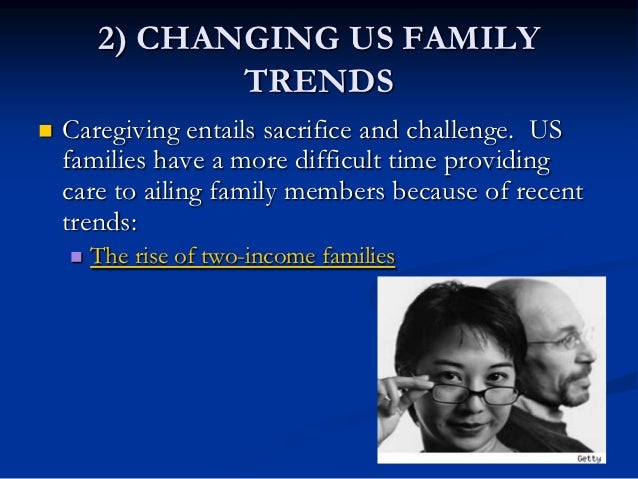 2) CHANGING US FAMILY TRENDS

Caregiving entails sacrifice and challenge. US families have a more difficult time providing care to ailing family members because of recent trends:

The rise of two-income families

Getty